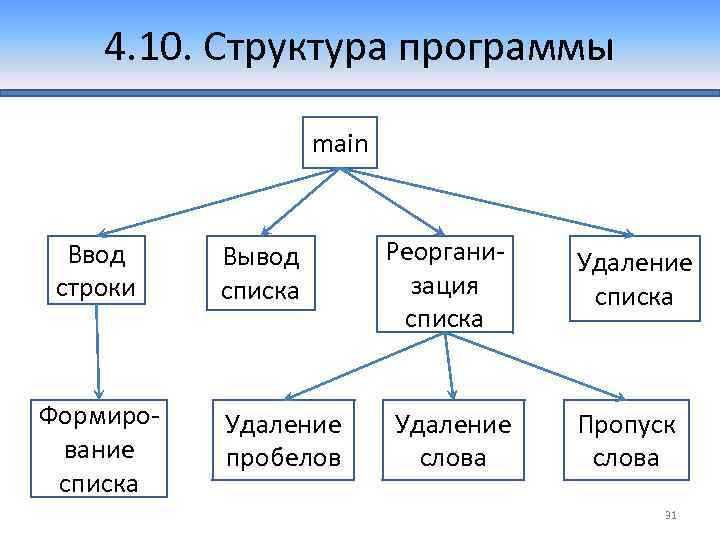 4.10. Структура программы

main

Ввод строки

Вывод списка

Реорганизация списка

Удаление списка

Формирование списка

Удаление пробелов

Удаление слова

Пропуск слова

31